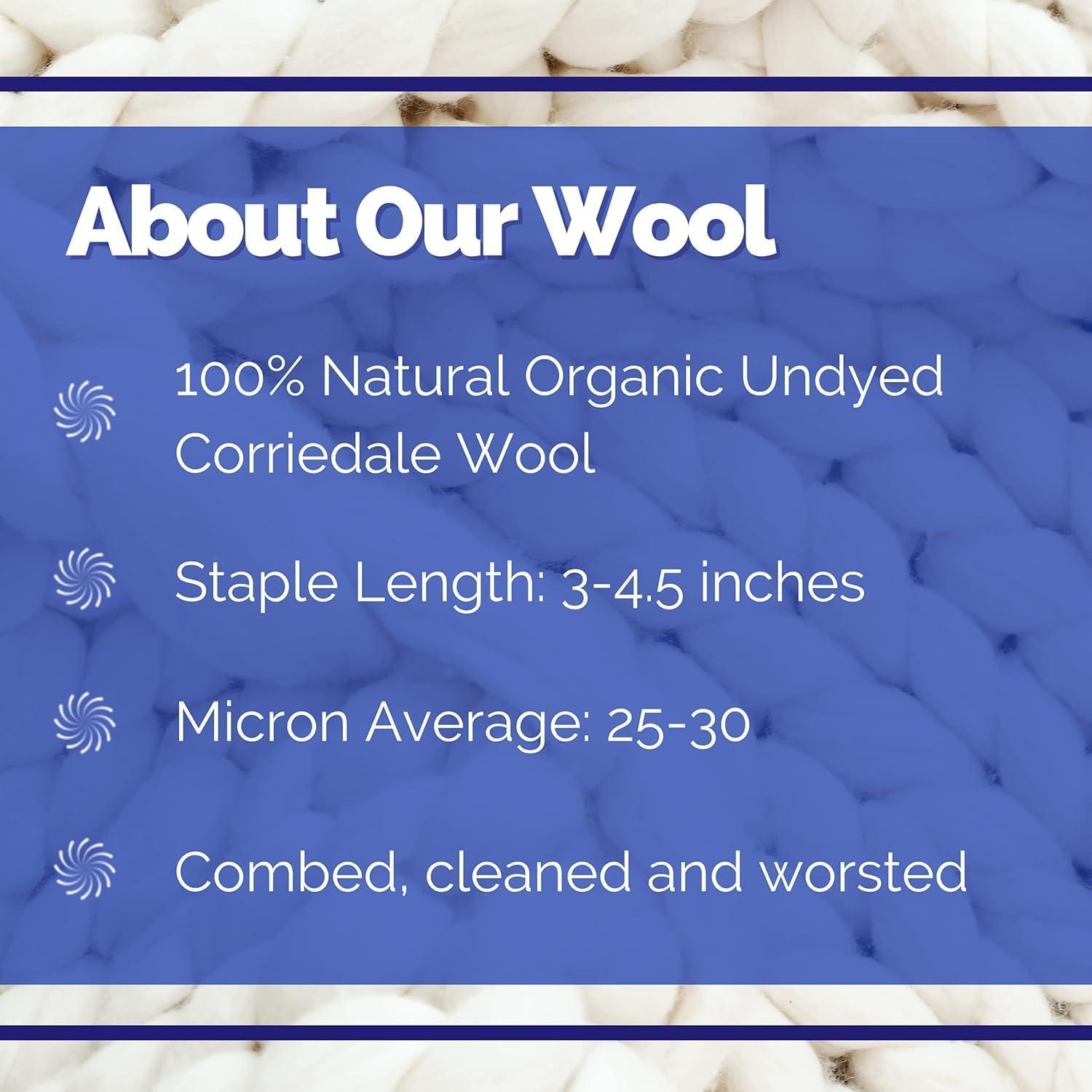 About Our Wool

100% Natural Organic Undyed Corriedale Wool

Staple Length: 3-4.5 inches

Micron Average: 25-30

Combed, cleaned and worsted